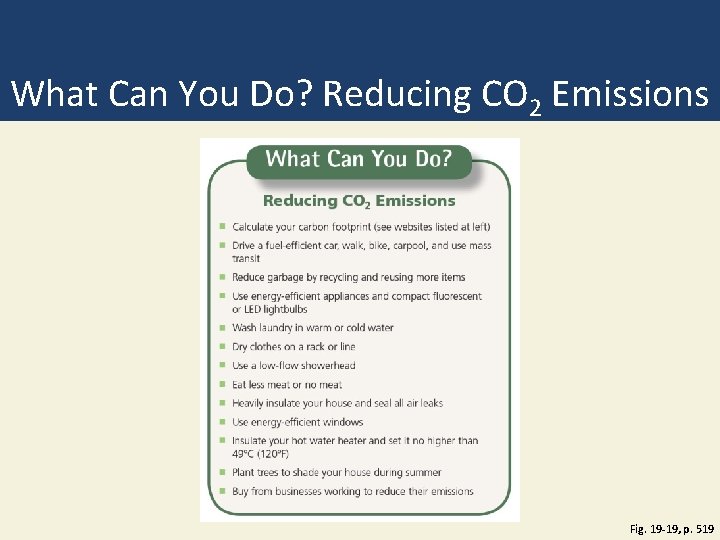 What Can You Do? Reducing $CO_2$ Emissions

What Can You Do?

Reducing $CO_2$ Emissions

- Calculate your carbon footprint (see websites listed at left)
- Drive a fuel-efficient car, walk, bike, carpool, and use mass transit
- Reduce garbage by recycling and reusing more items
- Use energy-efficient appliances and compact fluorescent or LED lightbulbs
- Wash laundry in warm or cold water
- Dry clothes on a rack or line
- Use a low-flow showerhead
- Eat less meat or no meat
- Heavily insulate your house and seal all air leaks
- Use energy-efficient windows
- Insulate your hot water heater and set it no higher than 49°C (120°F)
- Plant trees to shade your house during summer
- Buy from businesses working to reduce their emissions

Fig. 19-19, p. 519